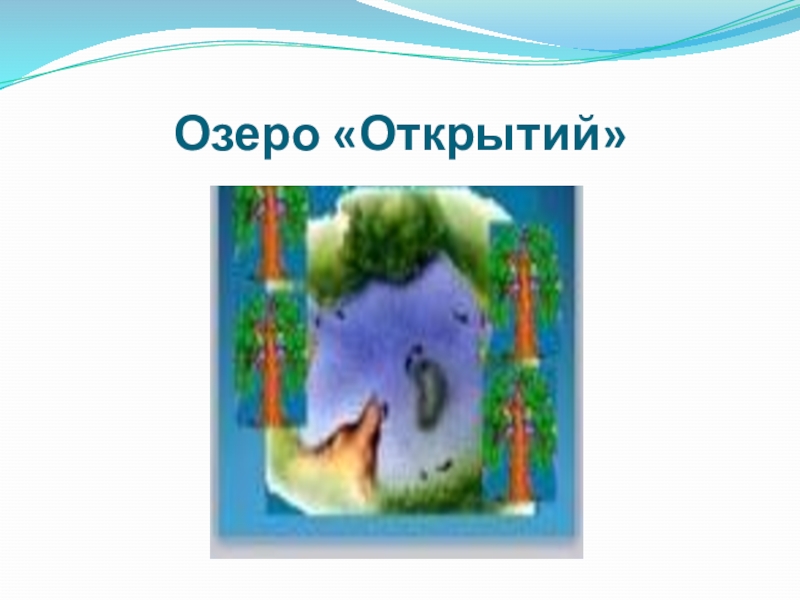 Озеро «Открытий»